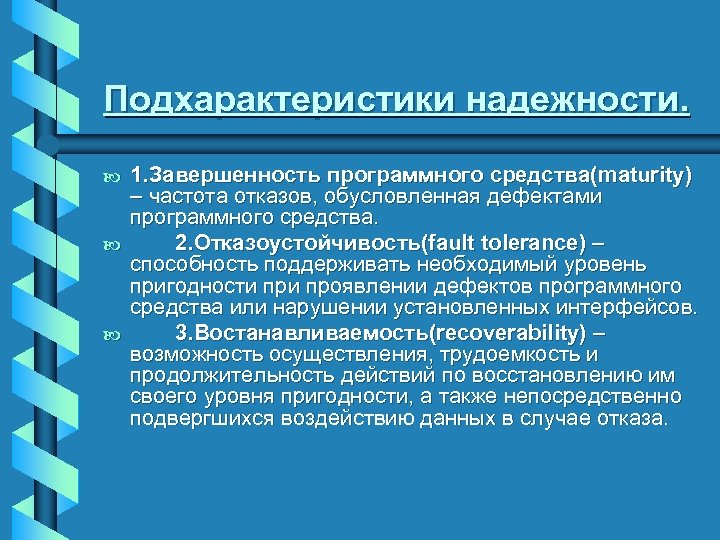 Подхарактеристики надежности.

1.Завершенность программного средства(maturity) – частота отказов, обусловленная дефектами программного средства.

2.Отказоустойчивость(fault tolerance) – способность поддерживать необходимый уровень пригодности при проявлении дефектов программного средства или нарушении установленных интерфейсов.

3.Востанавливаемость(recoverability) – возможность осуществления, трудоемкость и продолжительность действий по восстановлению им своего уровня пригодности, а также непосредственно подвергшихся воздействию данных в случае отказа.